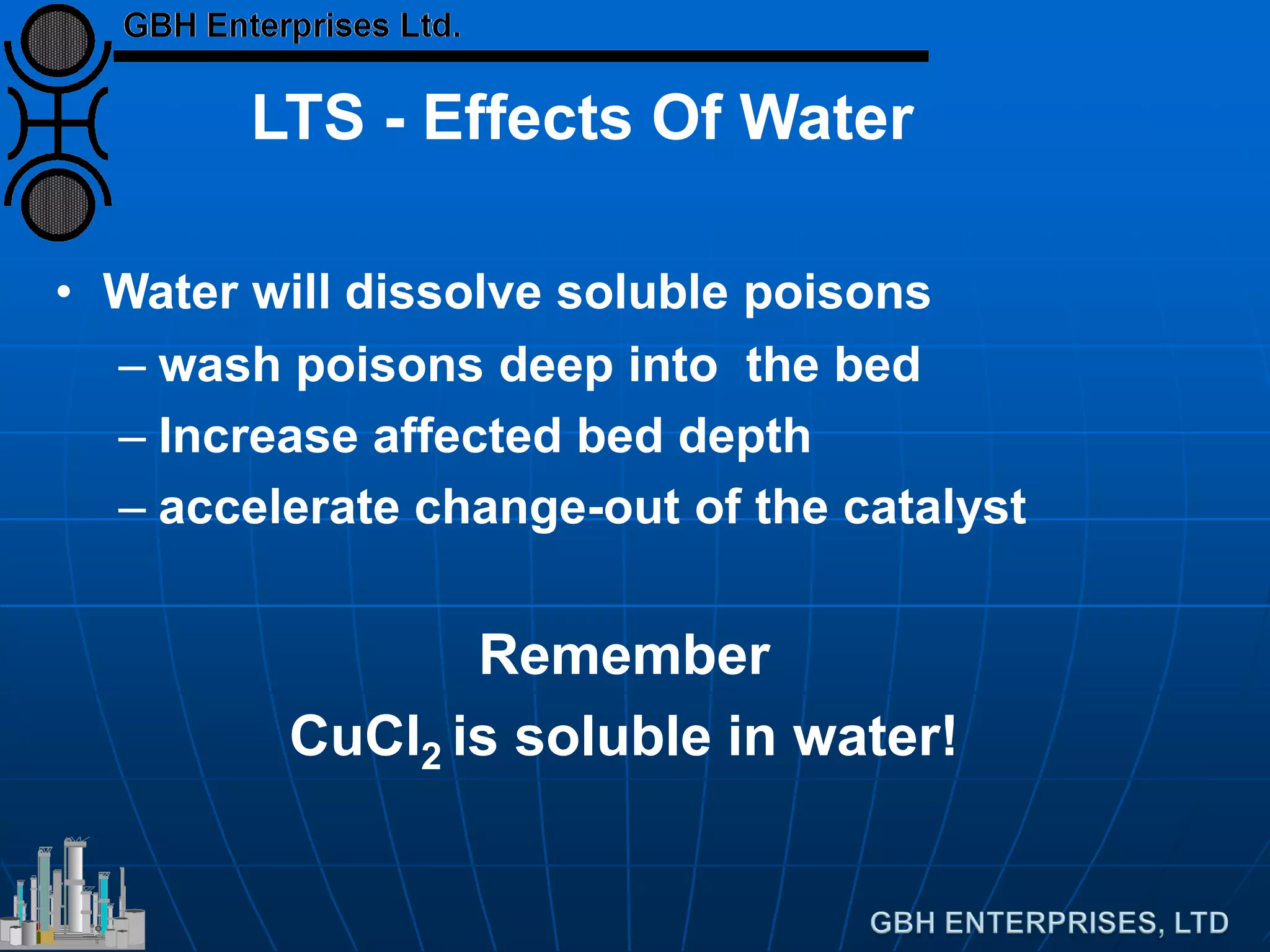 GBH Enterprises Ltd.

LTS - Effects Of Water

• Water will dissolve soluble poisons
– wash poisons deep into the bed
– Increase affected bed depth
– accelerate change-out of the catalyst

Remember

$CuCl_2$ is soluble in water!

GBH ENTERPRISES, LTD